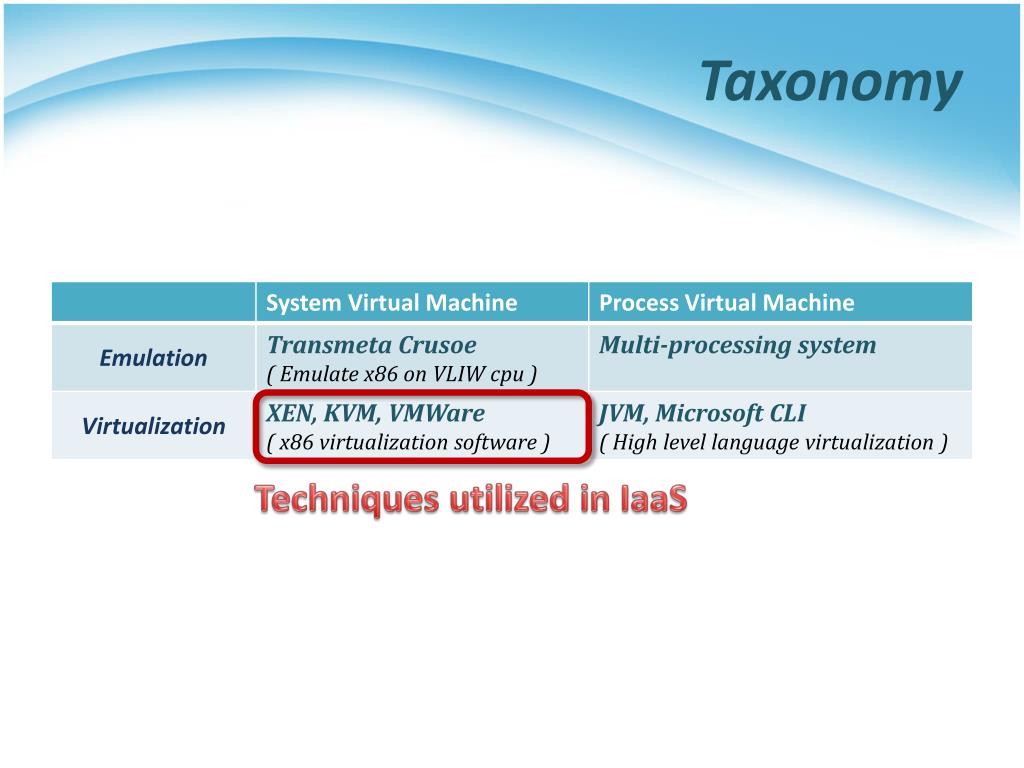 Taxonomy

| | System Virtual Machine | Process Virtual Machine |
|---|---|---|
| Emulation | Transmeta Crusoe ( Emulate x86 on VLIW cpu ) | Multi-processing system |
| Virtualization | XEN, KVM, VMWare ( x86 virtualization software ) | JVM, Microsoft CLI ( High level language virtualization ) |

Techniques utilized in IaaS